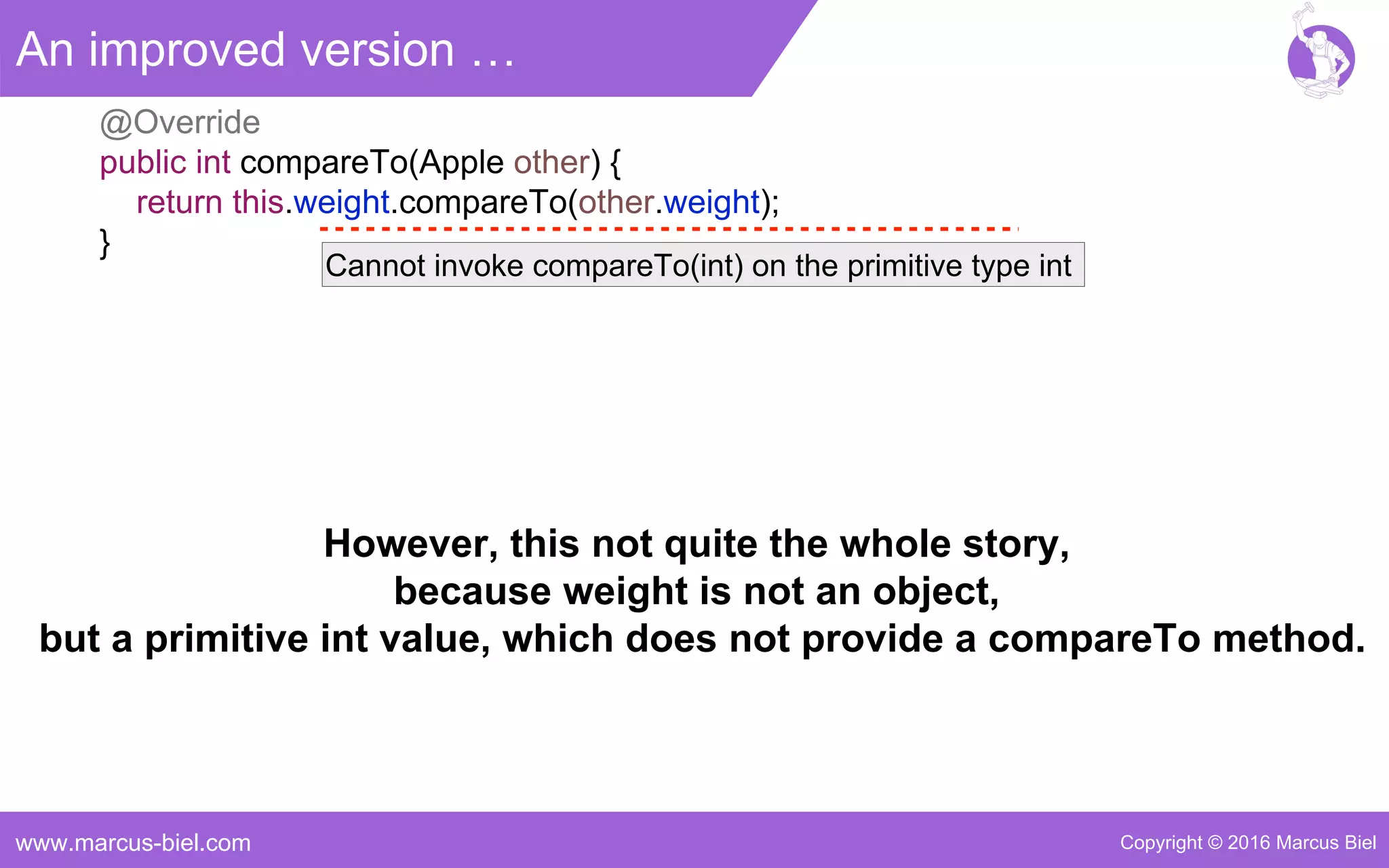 An improved version …

@Override
public int compareTo(Apple other) {
    return this.weight.compareTo(other.weight);
}

Cannot invoke compareTo(int) on the primitive type int

However, this not quite the whole story,
because weight is not an object,
but a primitive int value, which does not provide a compareTo method.

www.marcus-biel.com

Copyright © 2016 Marcus Biel